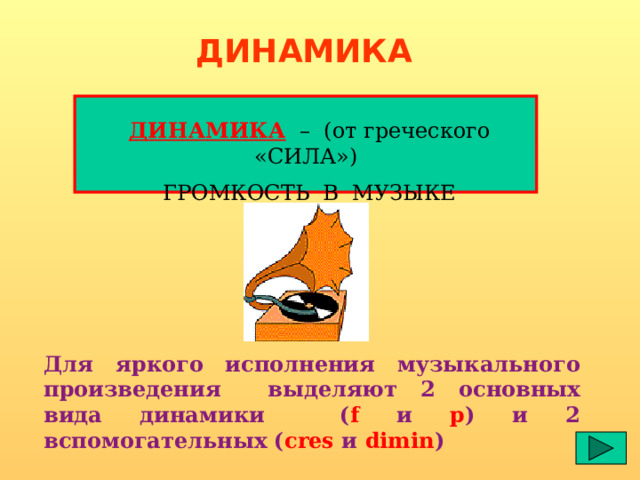 ДИНАМИКА

ДИНАМИКА – (от греческого «СИЛА»)

ГРОМКОСТЬ В МУЗЫКЕ

Для яркого исполнения музыкального произведения выделяют 2 основных вида динамики (f и p) и 2 вспомогательных (cres и dimin)